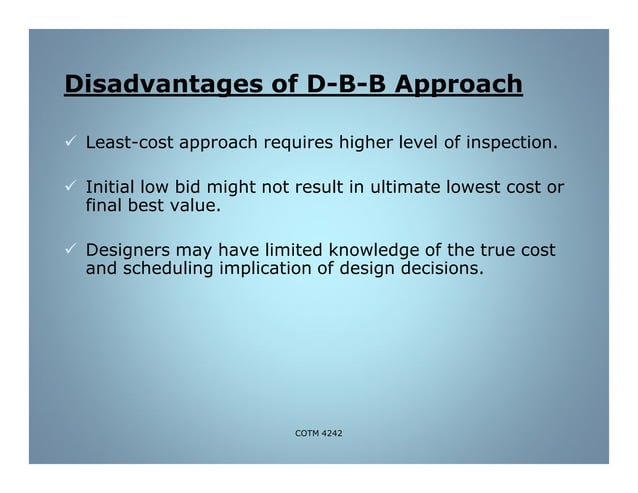 Disadvantages of D-B-B Approach

✓ Least-cost approach requires higher level of inspection.

✓ Initial low bid might not result in ultimate lowest cost or final best value.

✓ Designers may have limited knowledge of the true cost and scheduling implication of design decisions.

COTM 4242